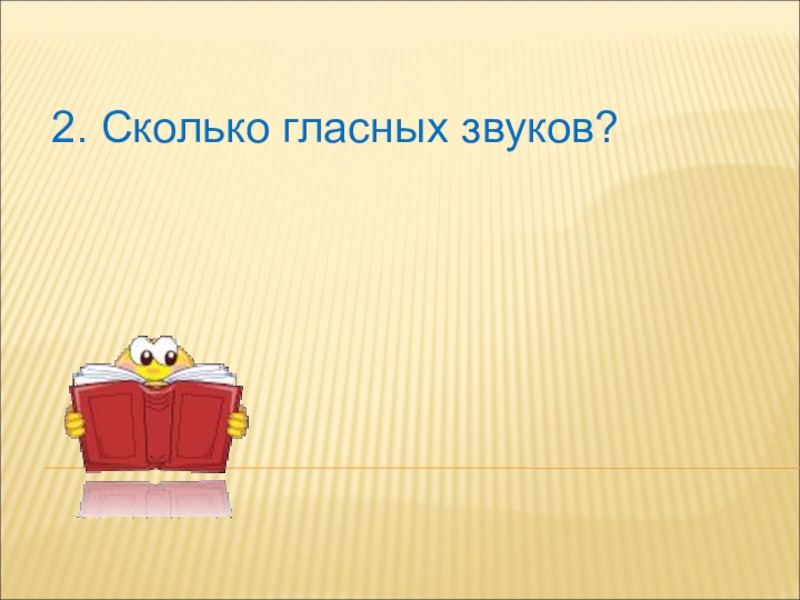 2. Сколько гласных звуков?